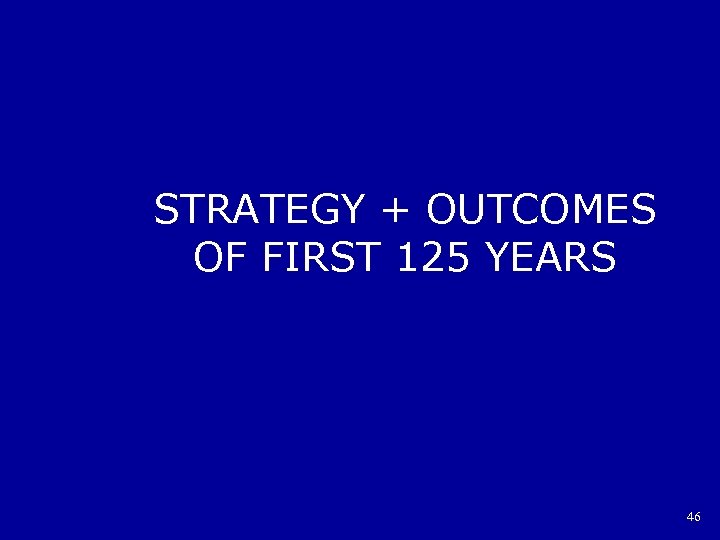 STRATEGY + OUTCOMES OF FIRST 125 YEARS

46